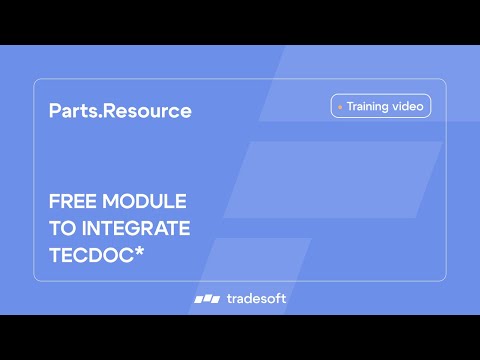 Parts.Resource

Training video

FREE MODULE TO INTEGRATE TECDOC*

tradesoft